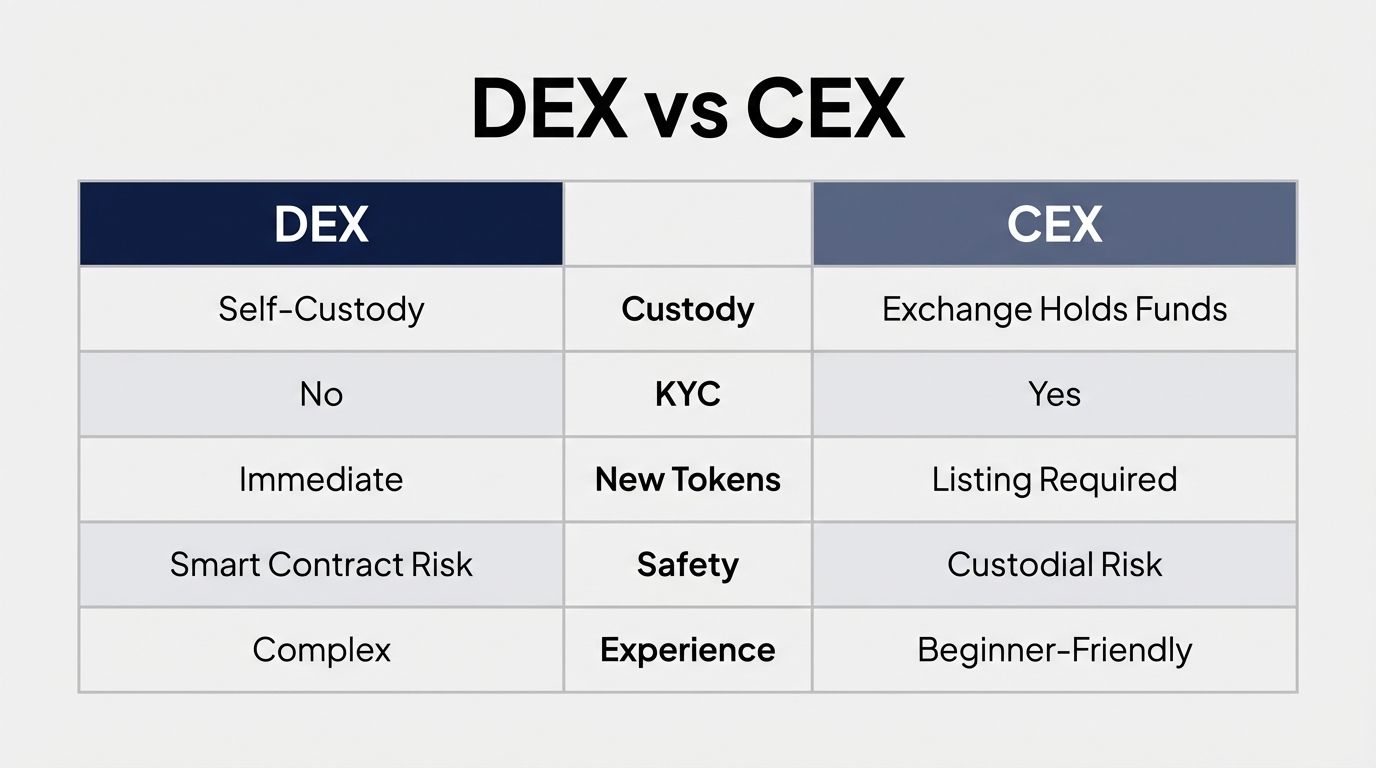 DEX vs CEX

| DEX | | CEX |
|---|---|---|
| Self-Custody | Custody | Exchange Holds Funds |
| No | KYC | Yes |
| Immediate | New Tokens | Listing Required |
| Smart Contract Risk | Safety | Custodial Risk |
| Complex | Experience | Beginner-Friendly |